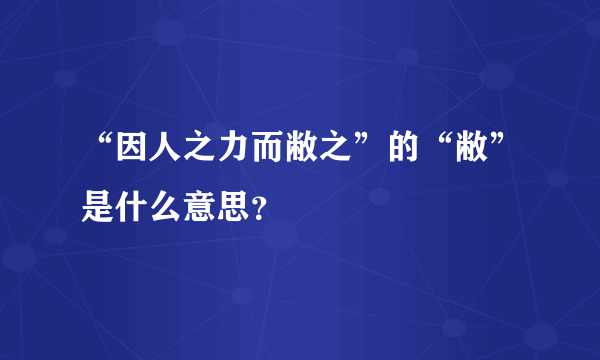 “因人之力而敝之”的“敝”是什么意思？